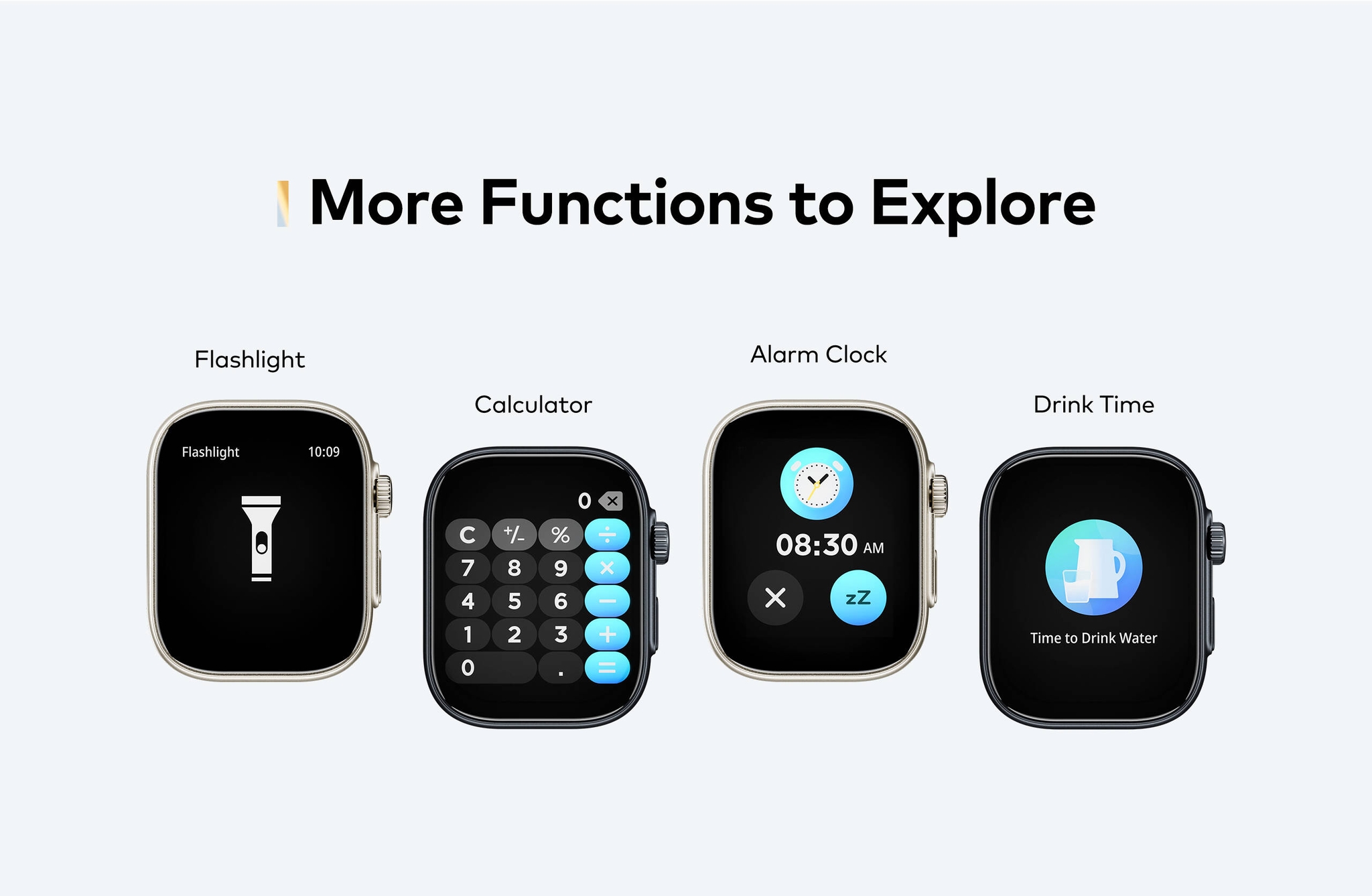 More Functions to Explore

Flashlight

Flashlight 10:09

Calculator

0

C +/- % ÷
7 8 9 ×
4 5 6 −
1 2 3 +
0 . =

Alarm Clock

08:30 AM

zZ

Drink Time

Time to Drink Water